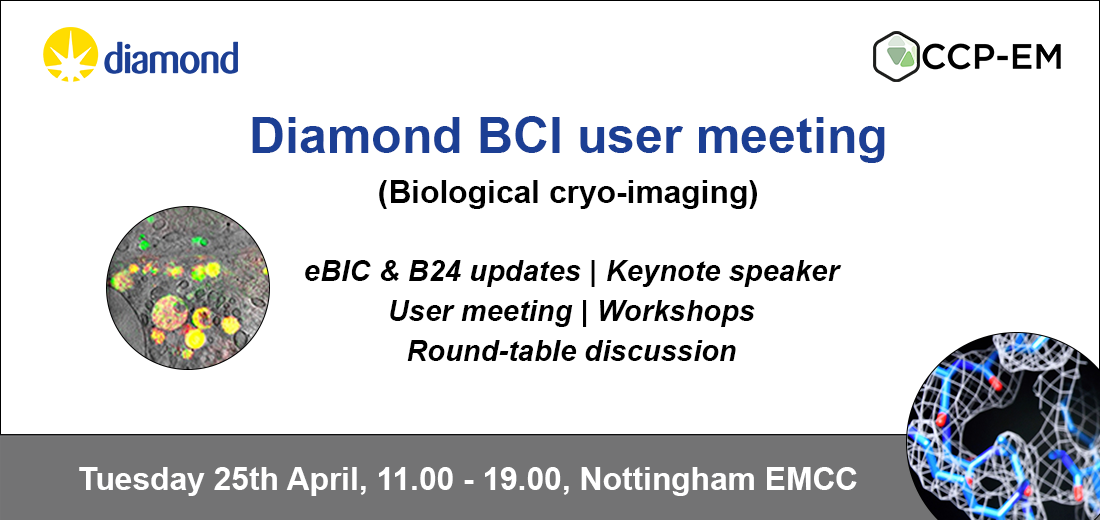 diamond

CCP-EM

Diamond BCI user meeting

(Biological cryo-imaging)

eBIC & B24 updates | Keynote speaker
User meeting | Workshops
Round-table discussion

Tuesday 25th April, 11.00 - 19.00, Nottingham EMCC